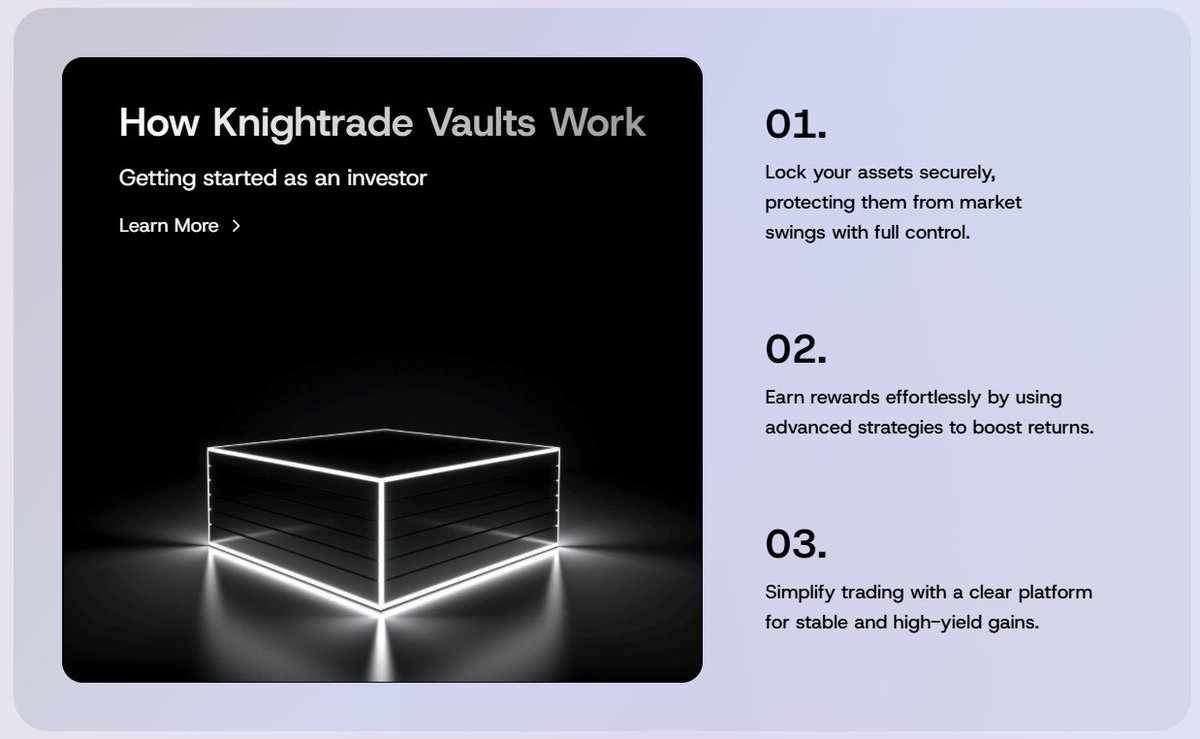 How Knightrade Vaults Work

Getting started as an investor

Learn More >

01.

Lock your assets securely, protecting them from market swings with full control.

02.

Earn rewards effortlessly by using advanced strategies to boost returns.

03.

Simplify trading with a clear platform for stable and high-yield gains.